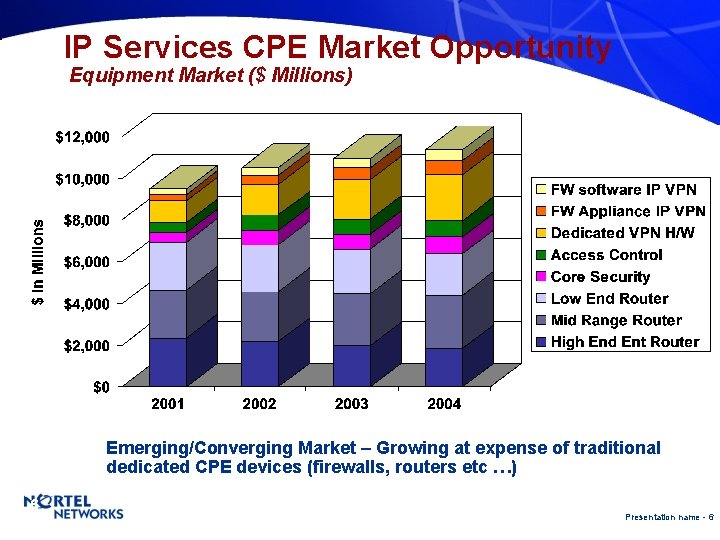 IP Services CPE Market Opportunity
Equipment Market ($ Millions)

$ In Millions

$12,000
$10,000
$8,000
$6,000
$4,000
$2,000
$0

2001
2002
2003
2004

FW software IP VPN
FW Appliance IP VPN
Dedicated VPN H/W
Access Control
Core Security
Low End Router
Mid Range Router
High End Ent Router

Emerging/Converging Market – Growing at expense of traditional dedicated CPE devices (firewalls, routers etc …)

NORTEL NETWORKS

Presentation name - 6